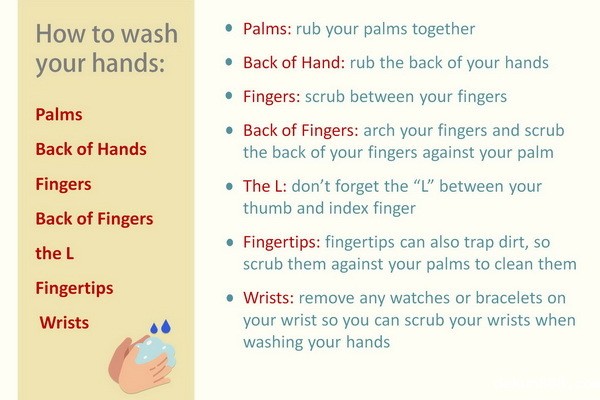 How to wash your hands:

Palms

Back of Hands

Fingers

Back of Fingers

the L

Fingertips

Wrists

- Palms: rub your palms together
- Back of Hand: rub the back of your hands
- Fingers: scrub between your fingers
- Back of Fingers: arch your fingers and scrub the back of your fingers against your palm
- The L: don't forget the "L" between your thumb and index finger
- Fingertips: fingertips can also trap dirt, so scrub them against your palms to clean them
- Wrists: remove any watches or bracelets on your wrist so you can scrub your wrists when washing your hands